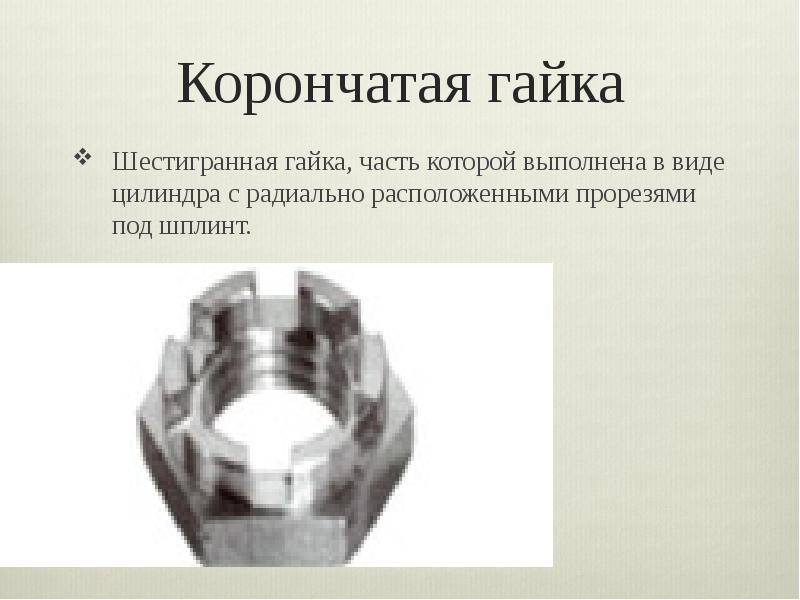 Корончатая гайка

❖ Шестигранная гайка, часть которой выполнена в виде цилиндра с радиально расположенными прорезями под шплинт.